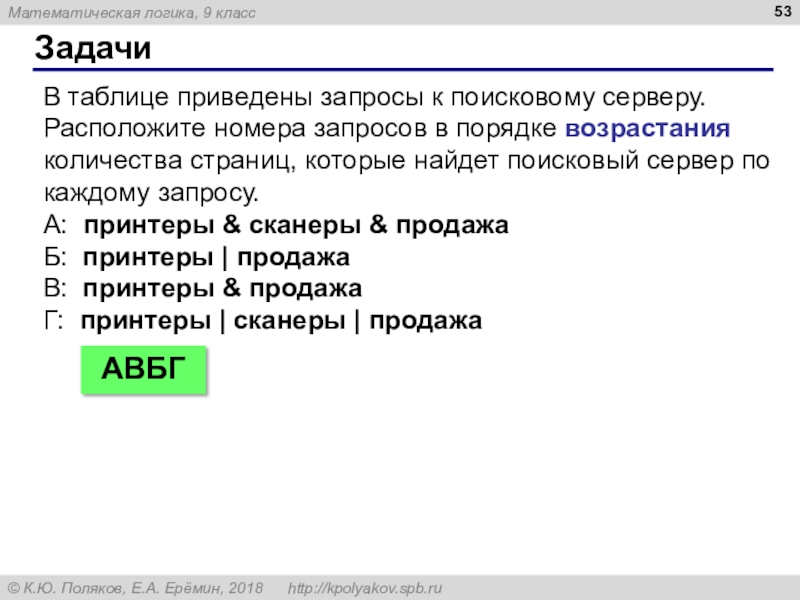 Математическая логика, 9 класс

53

Задачи

В таблице приведены запросы к поисковому серверу. Расположите номера запросов в порядке возрастания количества страниц, которые найдет поисковый сервер по каждому запросу.
А: принтеры & сканеры & продажа
Б: принтеры | продажа
В: принтеры & продажа
Г: принтеры | сканеры | продажа

АВБГ

© К.Ю. Поляков, Е.А. Ерёмин, 2018 http://kpolyakov.spb.ru